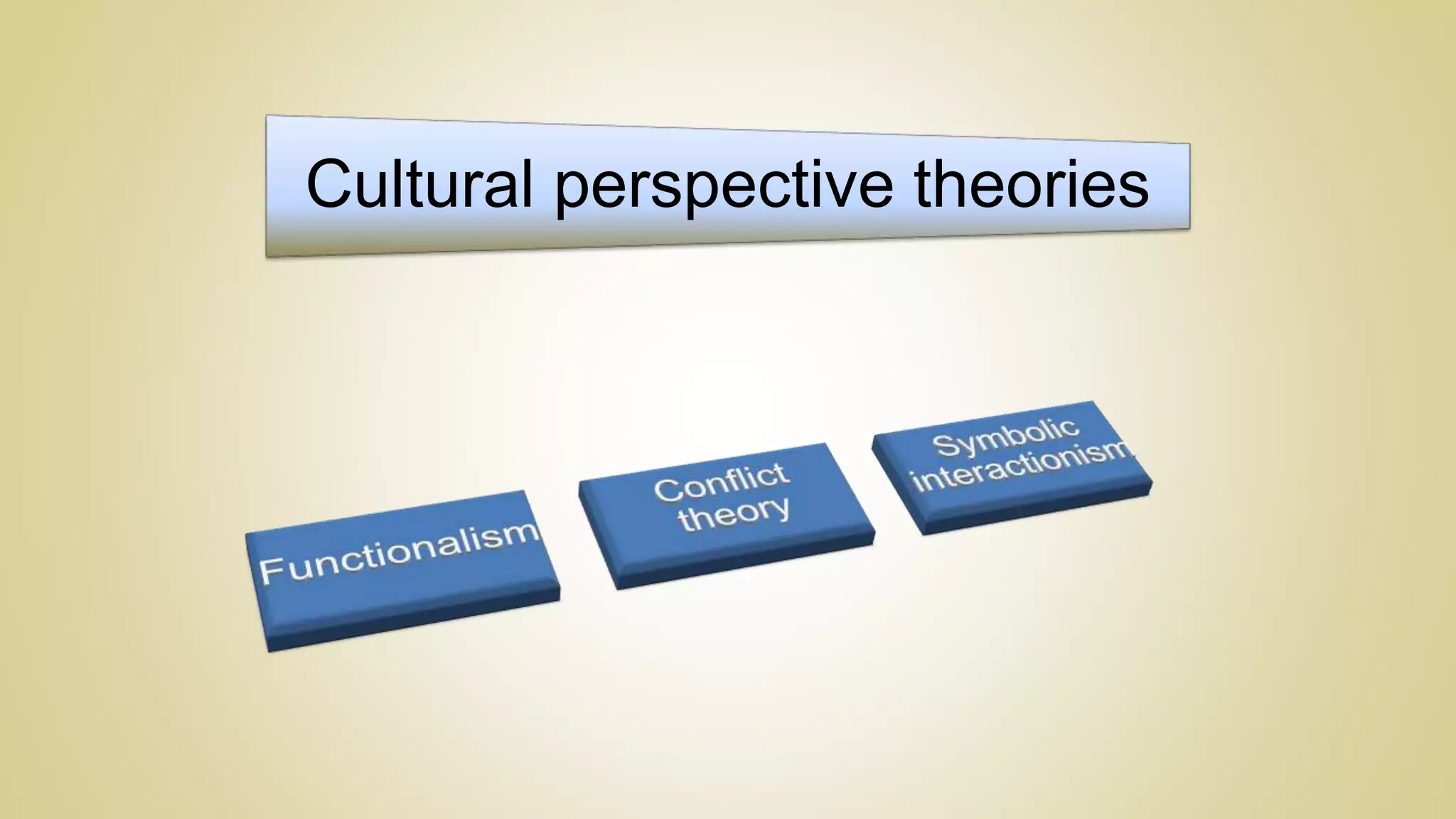 Cultural perspective theories

Functionalism

Conflict theory

Symbolic interactionism